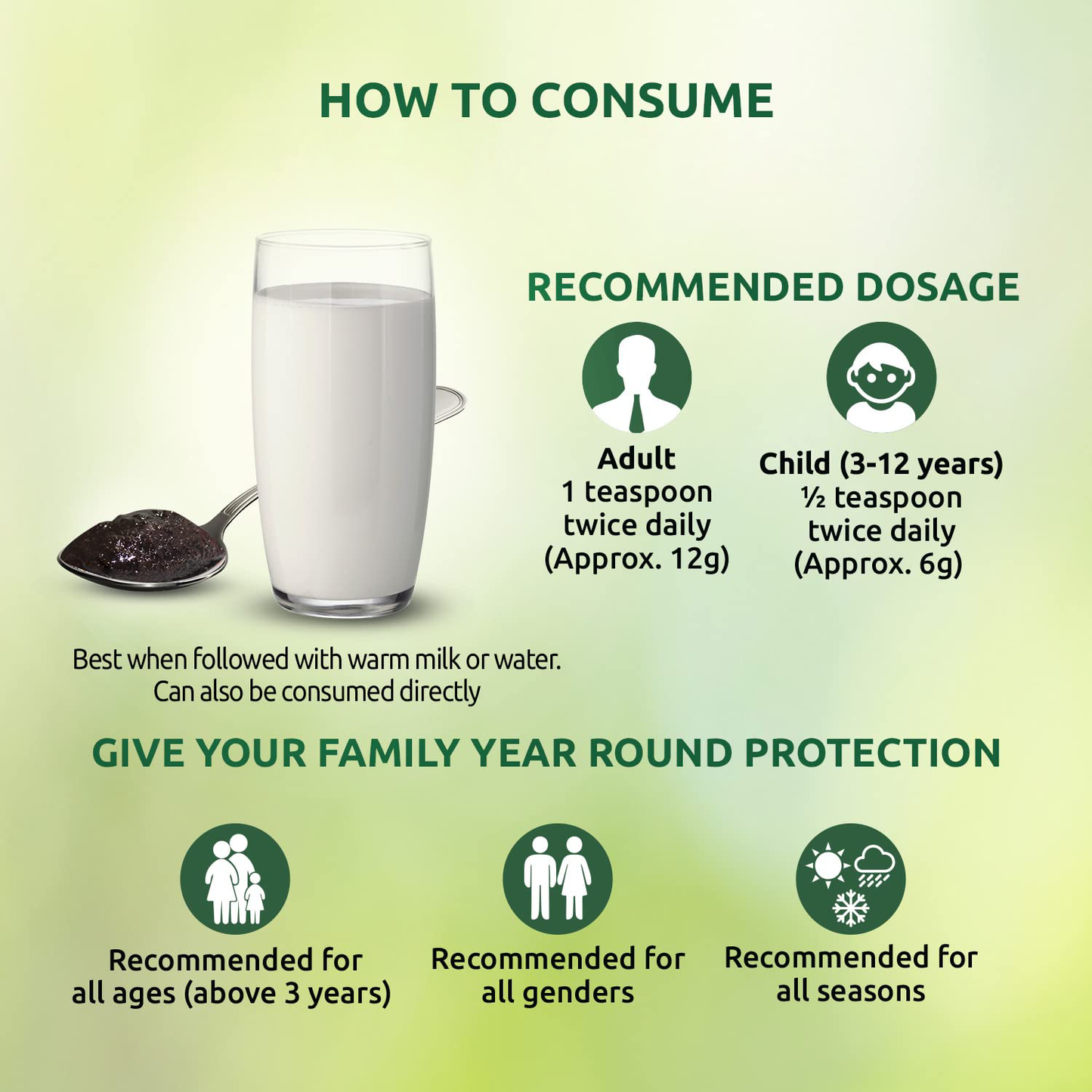 HOW TO CONSUME

RECOMMENDED DOSAGE

Adult
1 teaspoon
twice daily
(Approx. 12g)

Child (3-12 years)
½ teaspoon
twice daily
(Approx. 6g)

Best when followed with warm milk or water.
Can also be consumed directly

GIVE YOUR FAMILY YEAR ROUND PROTECTION

Recommended for
all ages (above 3 years)

Recommended for
all genders

Recommended for
all seasons